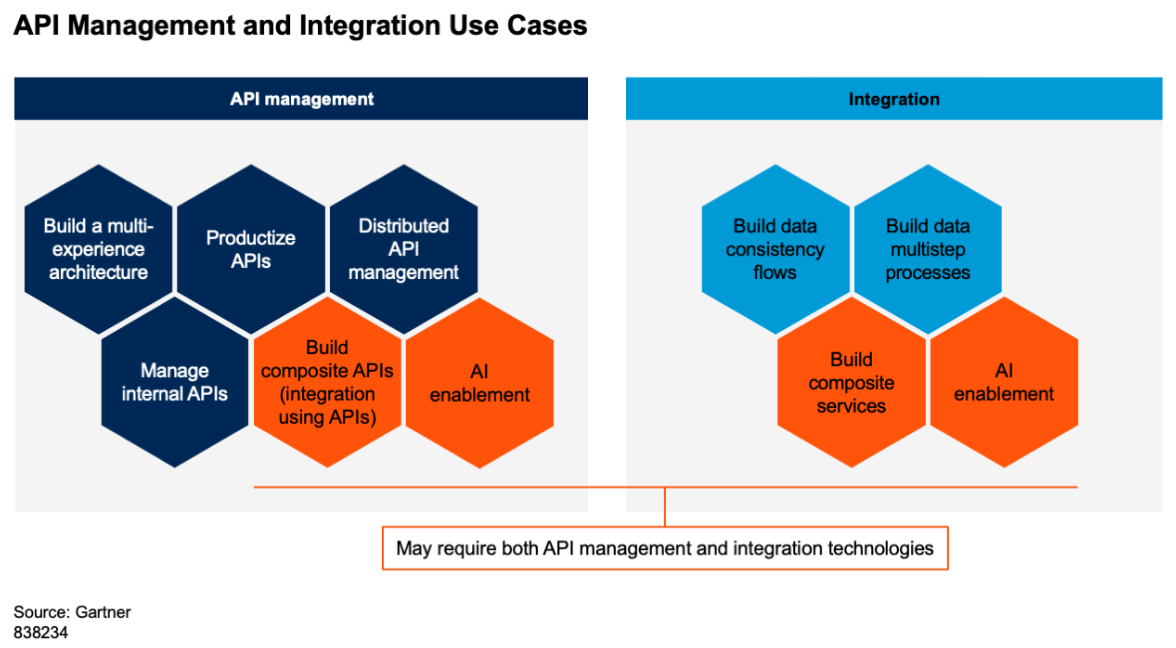 API Management and Integration Use Cases

API management

Build a multi-experience architecture

Productize APIs

Distributed API management

Manage internal APIs

Build composite APIs (integration using APIs)

AI enablement

Integration

Build data consistency flows

Build data multistep processes

Build composite services

AI enablement

May require both API management and integration technologies

Source: Gartner
838234